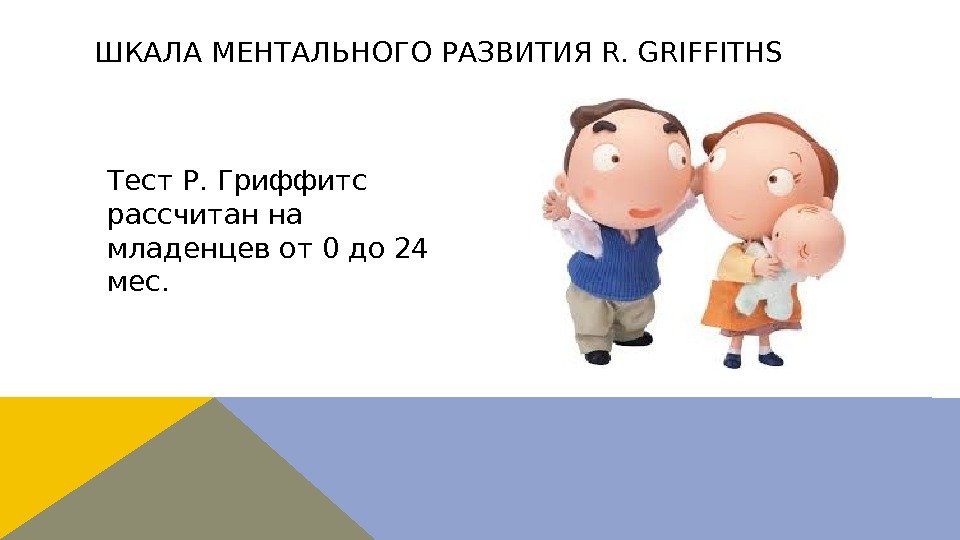 ШКАЛА МЕНТАЛЬНОГО РАЗВИТИЯ R. GRIFFITHS

Тест Р. Гриффитс рассчитан на младенцев от 0 до 24 мес.